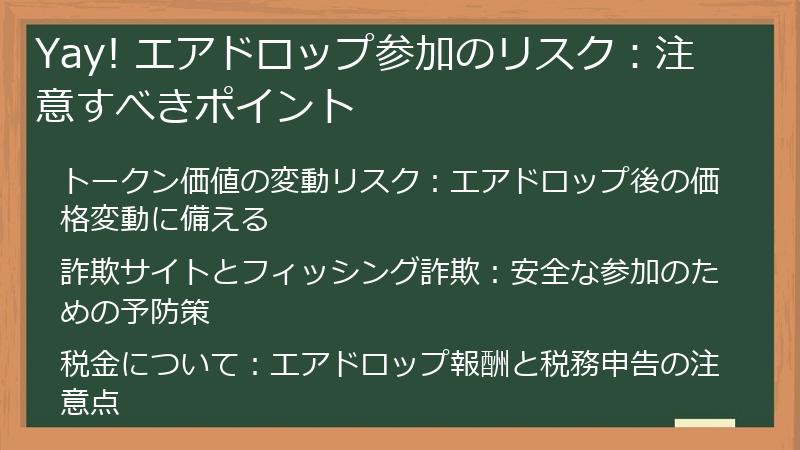 Yay! エアドロップ参加のリスク：注意すべきポイント

トークン価値の変動リスク：エアドロップ後の価格変動に備える

詐欺サイトとフィッシング詐欺：安全な参加のための予防策

税金について：エアドロップ報酬と税務申告の注意点